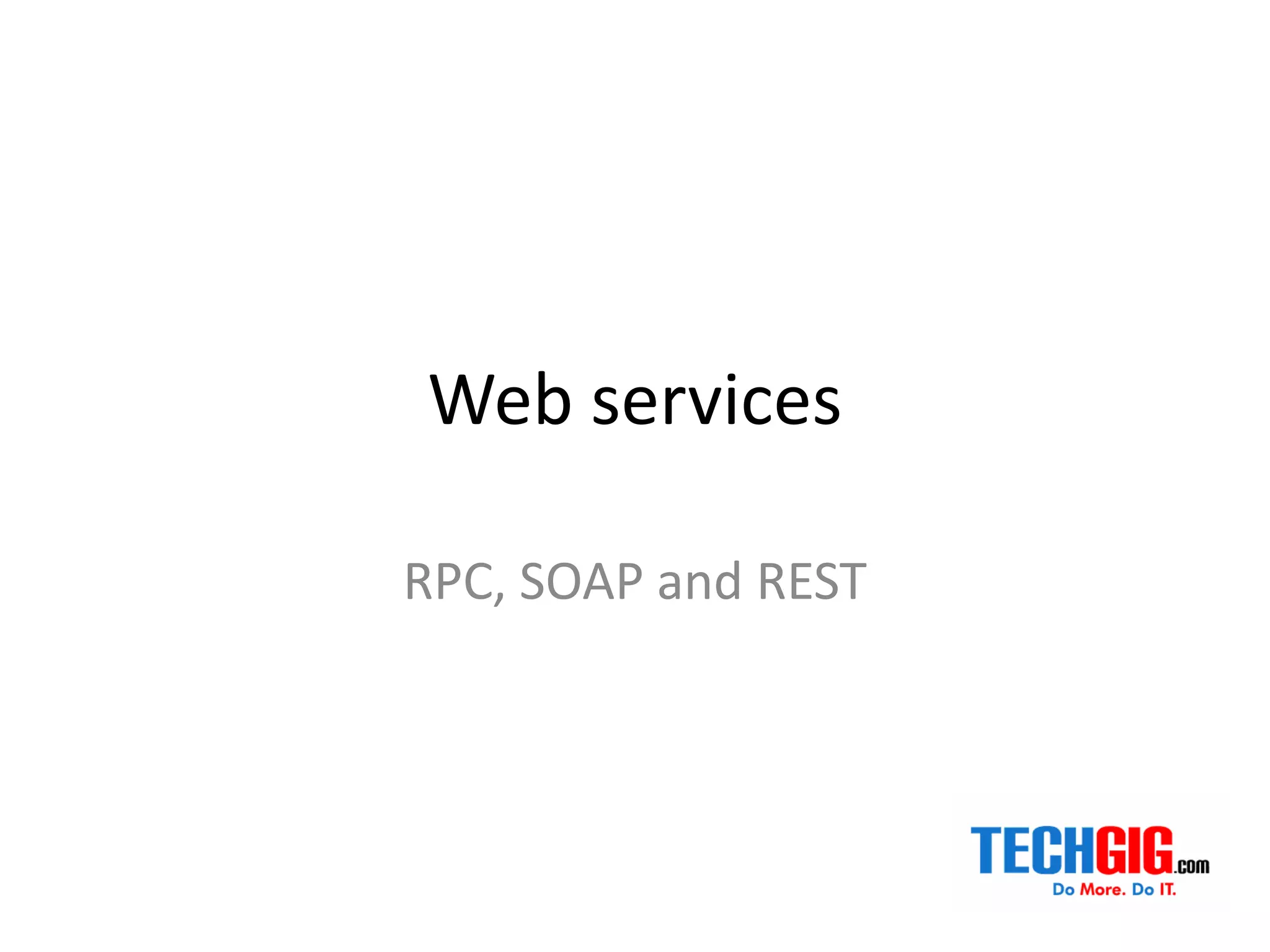 Web services

RPC, SOAP and REST

TECHGIG.com
Do More. Do IT.